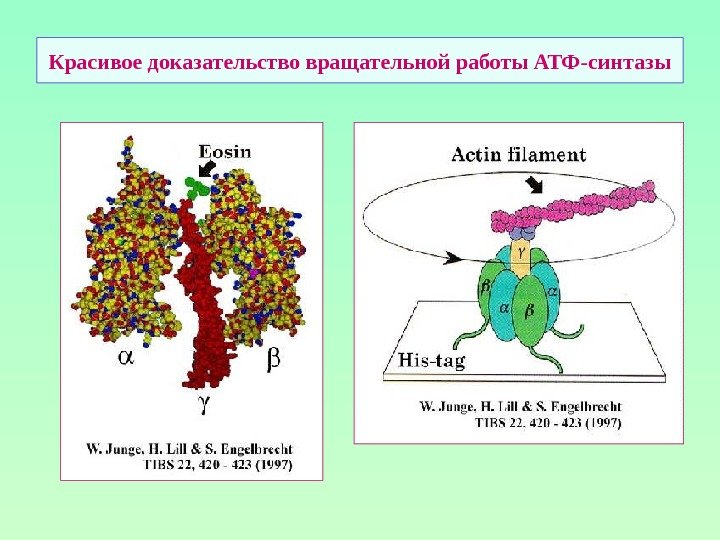 Красивое доказательство вращательной работы АТФ-синтазы

Eosin

$\alpha$

$\beta$

$\gamma$

W. Junge, H. Lill & S. Engelbrecht
TIBS 22, 420 - 423 (1997)

Actin filament

$\gamma$

$\beta$

$\alpha$

$\alpha$

$\beta$

His-tag

W. Junge, H. Lill & S. Engelbrecht
TIBS 22, 420 - 423 (1997)